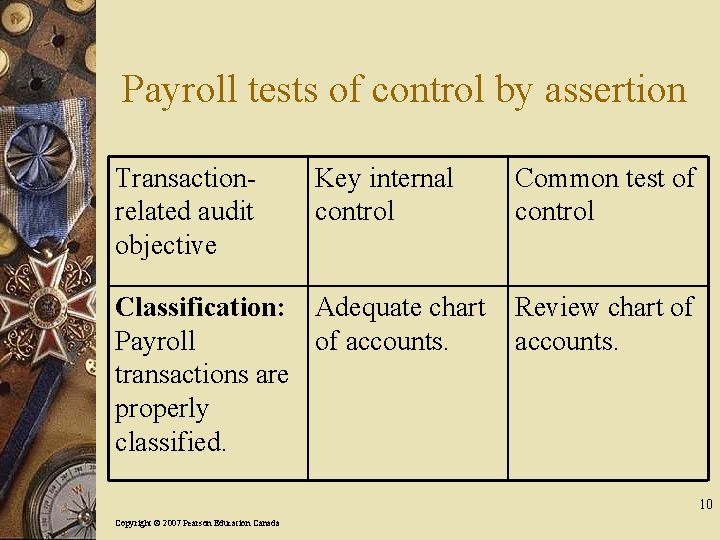 Payroll tests of control by assertion

| Transaction-related audit objective | Key internal control | Common test of control |
|---|---|---|
| **Classification:** Payroll transactions are properly classified. | Adequate chart of accounts. | Review chart of accounts. |

10

Copyright © 2007 Pearson Education Canada